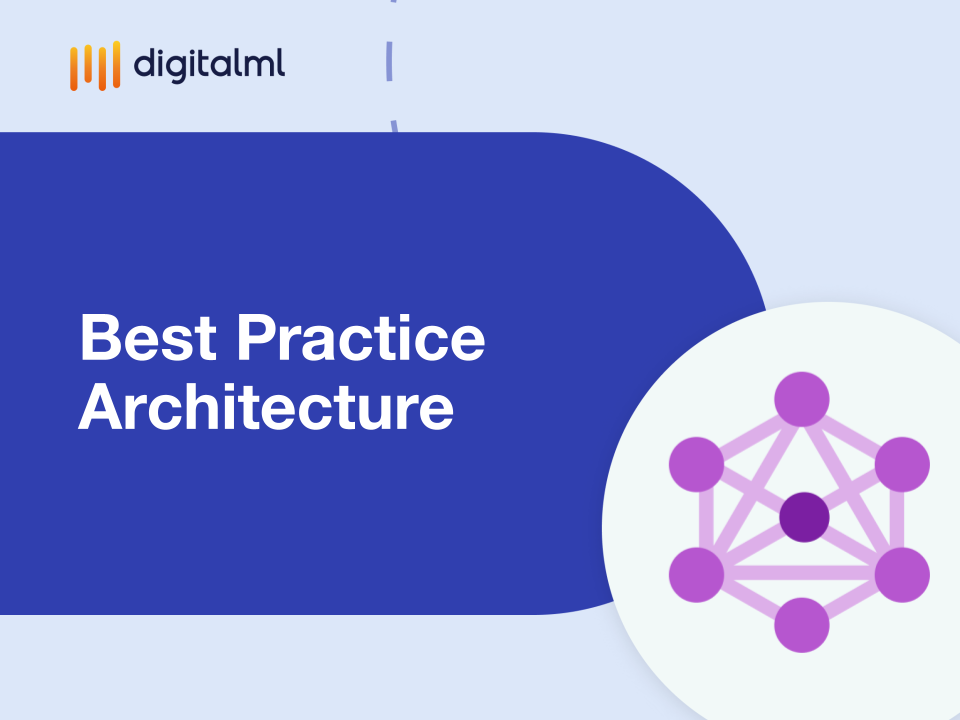 digitalml

Best Practice Architecture